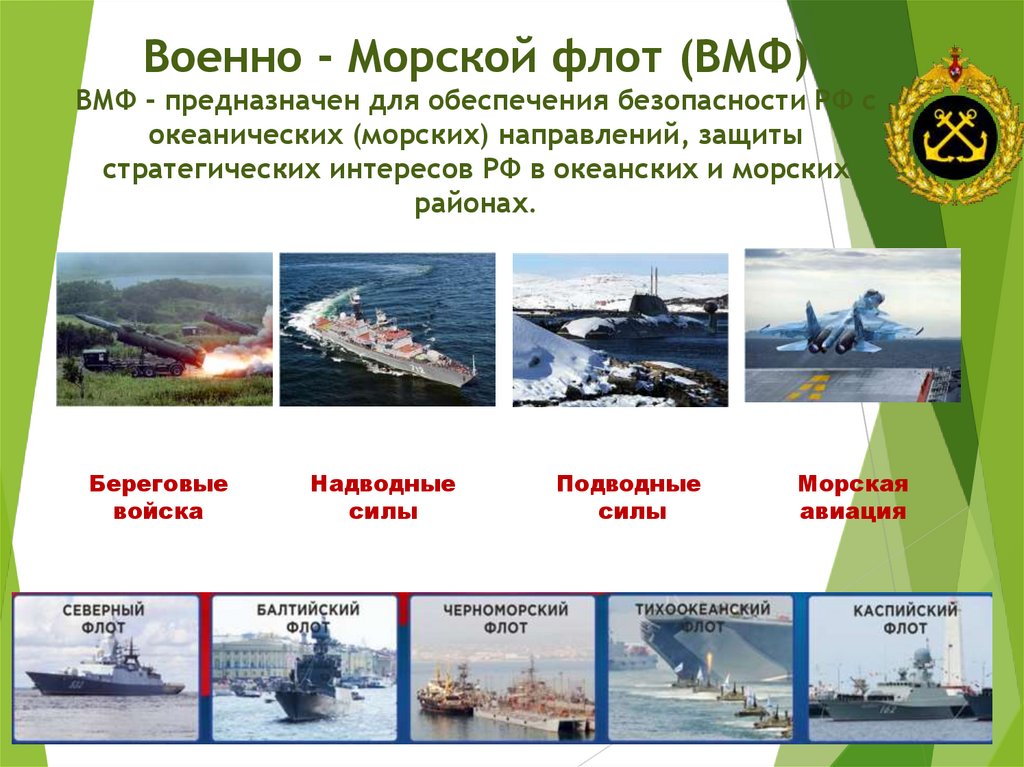 Военно - Морской флот (ВМФ)

ВМФ - предназначен для обеспечения безопасности РФ с океанических (морских) направлений, защиты стратегических интересов РФ в океанских и морских районах.

Береговые войска

Надводные силы

Подводные силы

Морская авиация

СЕВЕРНЫЙ ФЛОТ

БАЛТИЙСКИЙ ФЛОТ

ЧЕРНОМОРСКИЙ ФЛОТ

ТИХООКЕАНСКИЙ ФЛОТ

КАСПИЙСКИЙ ФЛОТ